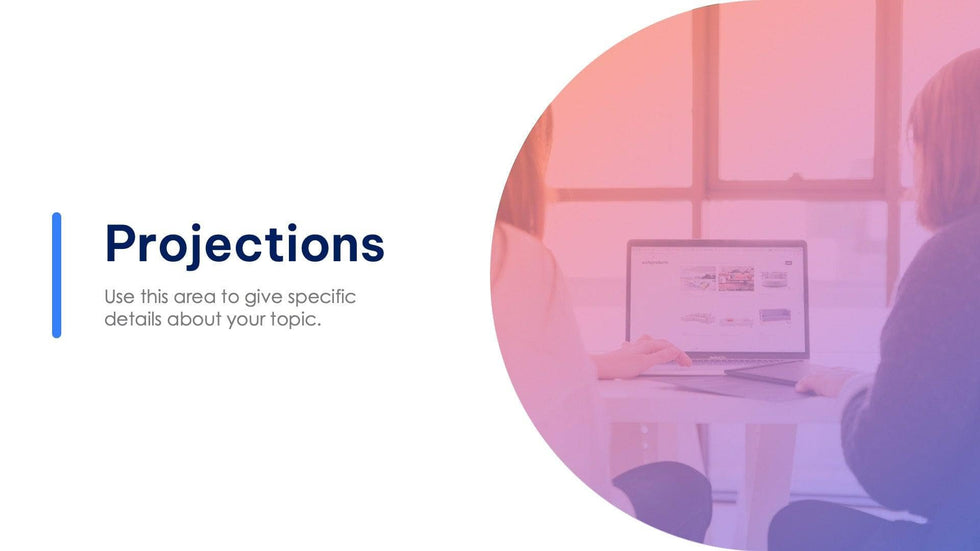 Projections

Use this area to give specific details about your topic.